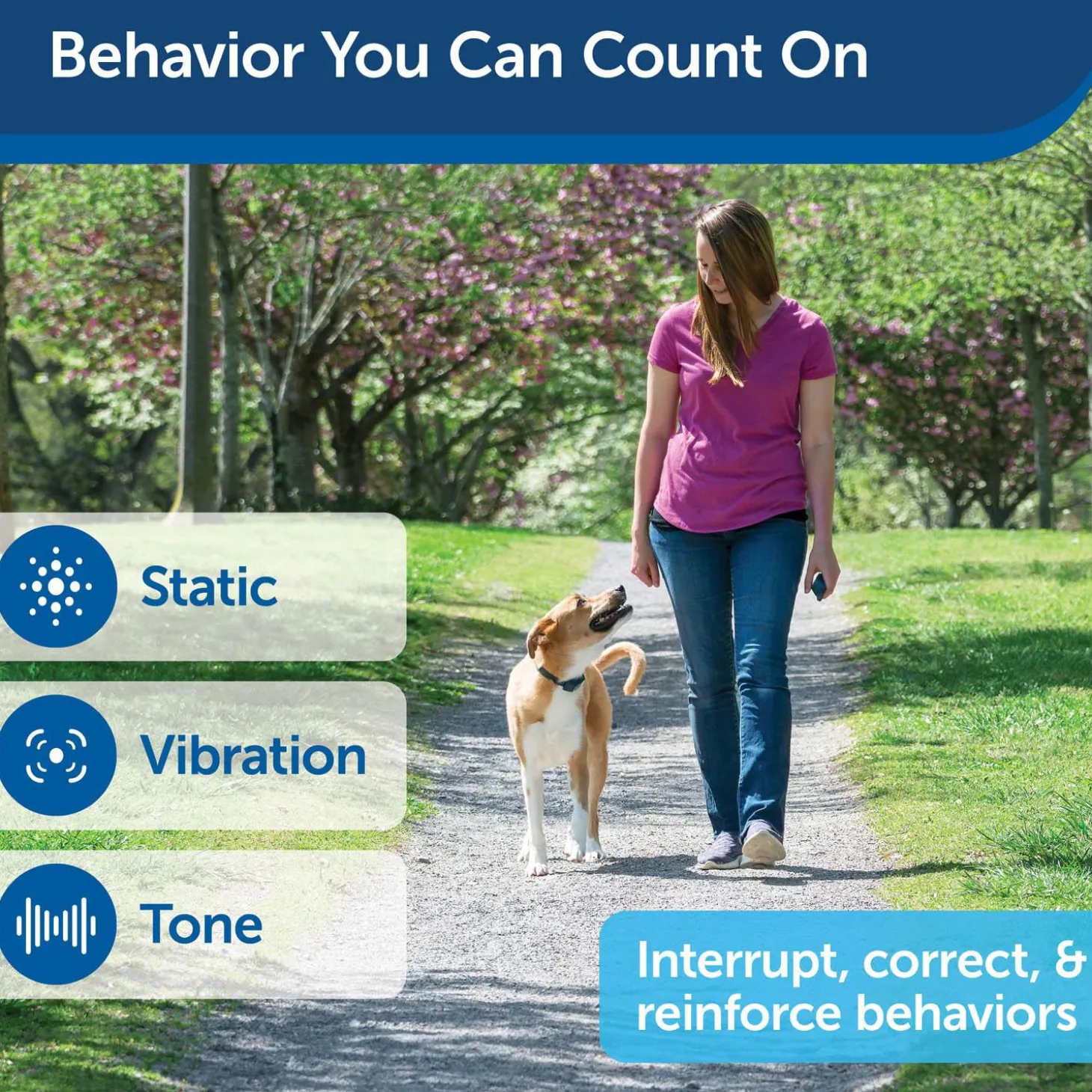 Behavior You Can Count On

Static

Vibration

Tone

Interrupt, correct, & reinforce behaviors